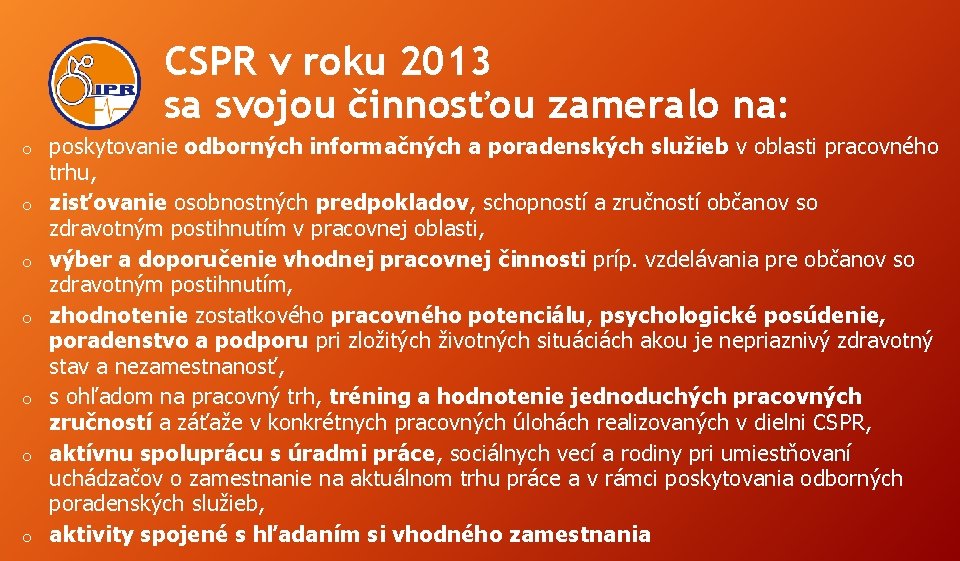 IPR

CSPR v roku 2013
sa svojou činnosťou zameralo na:

o poskytovanie odborných informačných a poradenských služieb v oblasti pracovného trhu,
o zisťovanie osobnostných predpokladov, schopností a zručností občanov so zdravotným postihnutím v pracovnej oblasti,
o výber a doporučenie vhodnej pracovnej činnosti príp. vzdelávania pre občanov so zdravotným postihnutím,
o zhodnotenie zostatkového pracovného potenciálu, psychologické posúdenie, poradenstvo a podporu pri zložitých životných situáciách akou je nepriaznivý zdravotný stav a nezamestnanosť,
o s ohľadom na pracovný trh, tréning a hodnotenie jednoduchých pracovných zručností a záťaže v konkrétnych pracovných úlohách realizovaných v dielni CSPR,
o aktívnu spoluprácu s úradmi práce, sociálnych vecí a rodiny pri umiestňovaní uchádzačov o zamestnanie na aktuálnom trhu práce a v rámci poskytovania odborných poradenských služieb,
o aktivity spojené s hľadaním si vhodného zamestnania